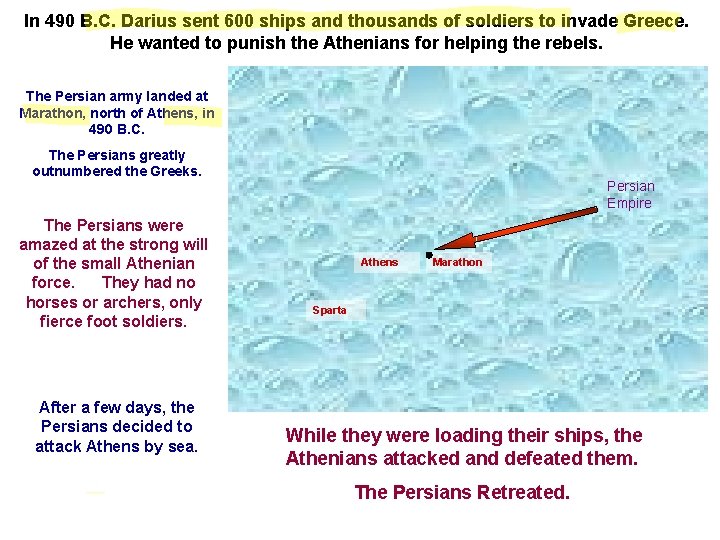 In 490 B.C. Darius sent 600 ships and thousands of soldiers to invade Greece. He wanted to punish the Athenians for helping the rebels.

The Persian army landed at Marathon, north of Athens, in 490 B.C.

The Persians greatly outnumbered the Greeks.

The Persians were amazed at the strong will of the small Athenian force. They had no horses or archers, only fierce foot soldiers.

After a few days, the Persians decided to attack Athens by sea.

Persian Empire

Athens

Marathon

Sparta

While they were loading their ships, the Athenians attacked and defeated them.

The Persians Retreated.